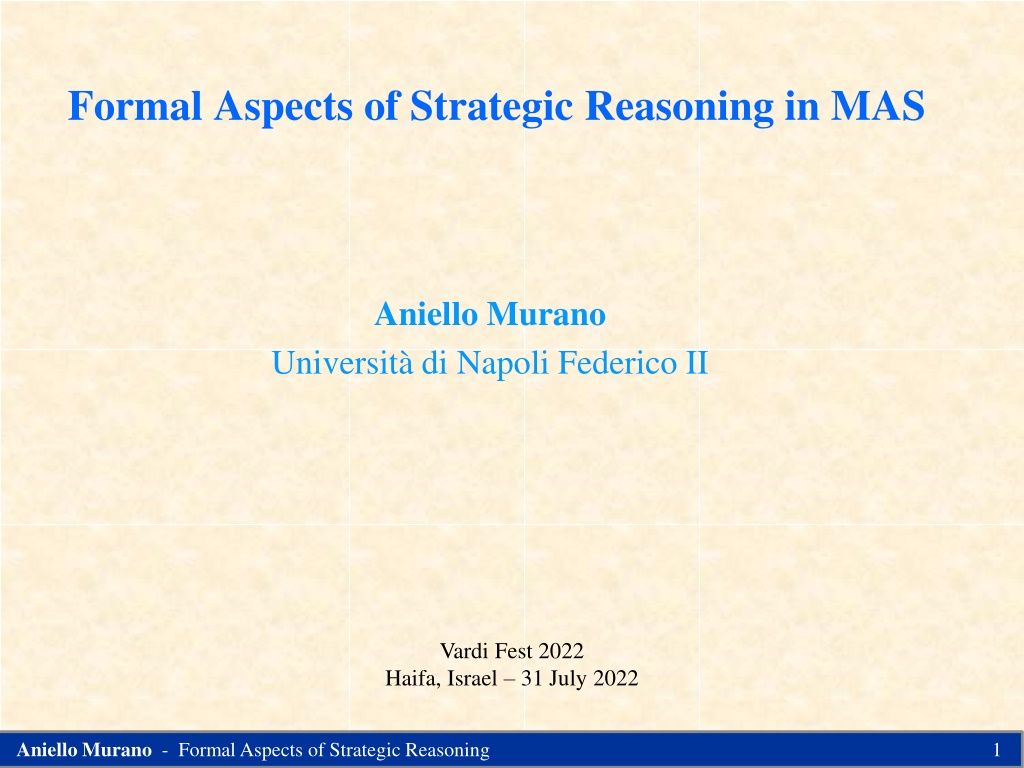 Formal Aspects of Strategic Reasoning in MAS

Aniello Murano
Università di Napoli Federico II

Vardi Fest 2022
Haifa, Israel – 31 July 2022

Aniello Murano - Formal Aspects of Strategic Reasoning

1